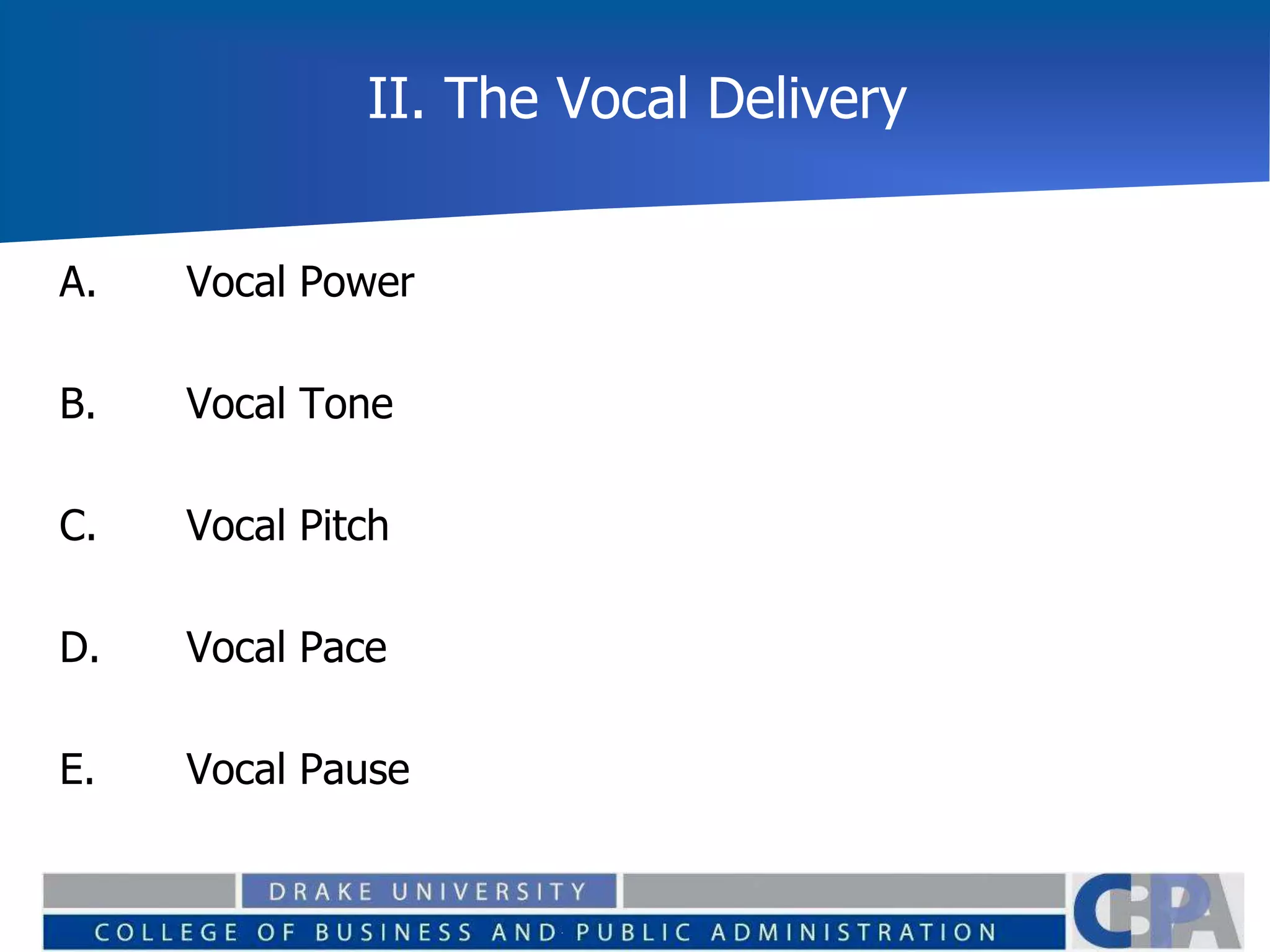 II. The Vocal Delivery

A. Vocal Power

B. Vocal Tone

C. Vocal Pitch

D. Vocal Pace

E. Vocal Pause

DRAKE UNIVERSITY

COLLEGE OF BUSINESS AND PUBLIC ADMINISTRATION

CBPA